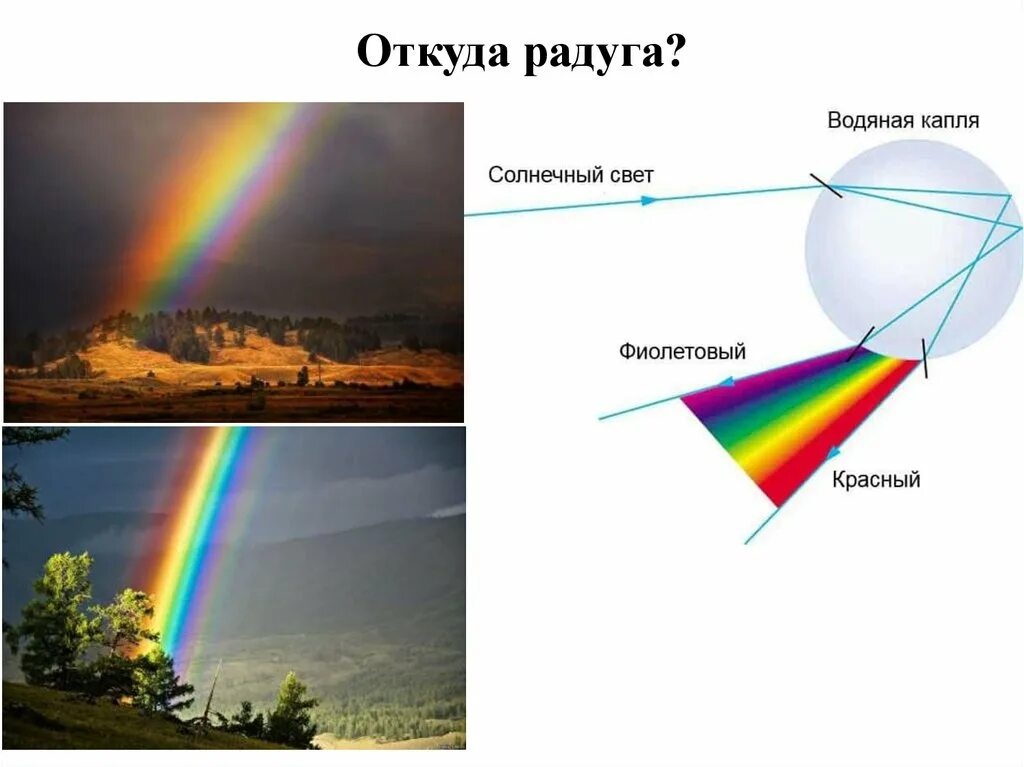 Откуда радуга?

Водяная капля

Солнечный свет

Фиолетовый

Красный